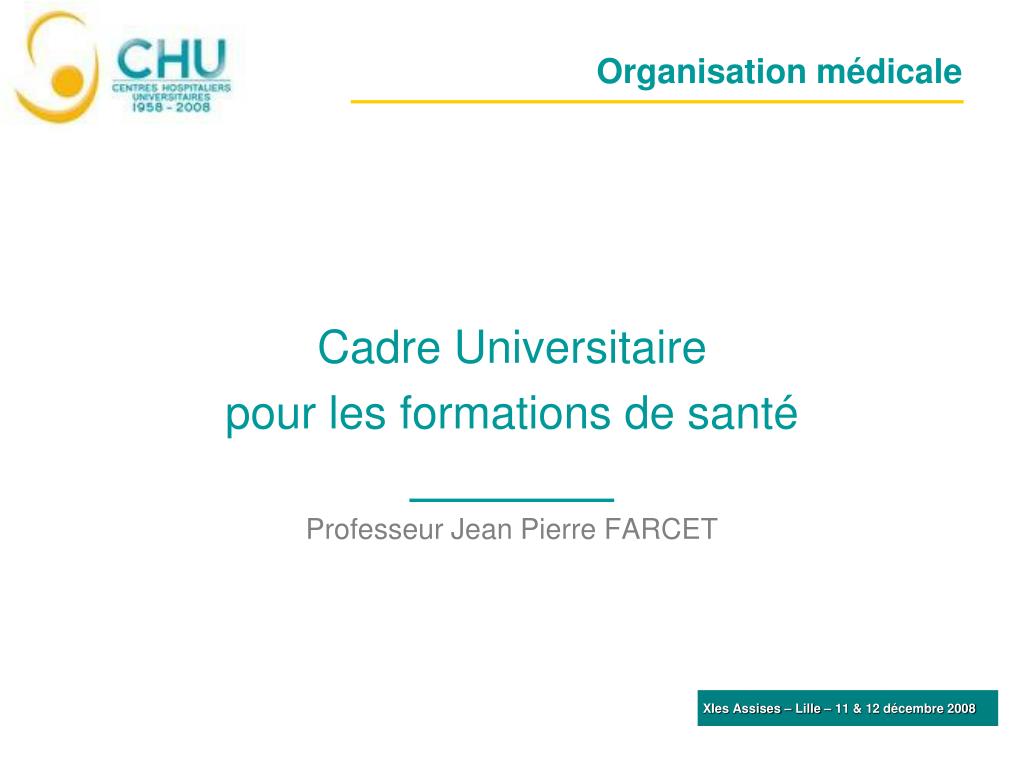 CHU
CENTRES HOSPITALIERS UNIVERSITAIRES
1958 - 2008

Organisation médicale

Cadre Universitaire
pour les formations de santé

Professeur Jean Pierre FARCET

XIes Assises – Lille – 11 & 12 décembre 2008